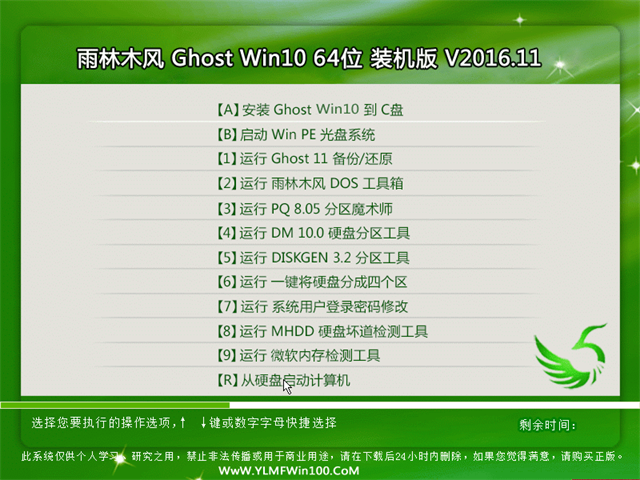 雨林木风 Ghost Win10 64位 装机版 V2016.11

【A】安装 Ghost Win10 到 C盘
【B】启动 Win PE 光盘系统
【1】运行 Ghost 11 备份/还原
【2】运行 雨林木风 DOS 工具箱
【3】运行 PQ 8.05 分区魔术师
【4】运行 DM 10.0 硬盘分区工具
【5】运行 DISKGEN 3.2 分区工具
【6】运行 一键将硬盘分成四个区
【7】运行 系统用户登录密码修改
【8】运行 MHDD 硬盘坏道检测工具
【9】运行 微软内存检测工具
【R】从硬盘启动计算机

选择您要执行的操作选项，↑ ↓键或数字字母快捷选择

剩余时间：

此系统仅供个人学习、研究之用，禁止非法传播或用于商业用途，请在下载后24小时内删除，如果您觉得满意，请购买正版。
WwW.YLMFWin100.CoM